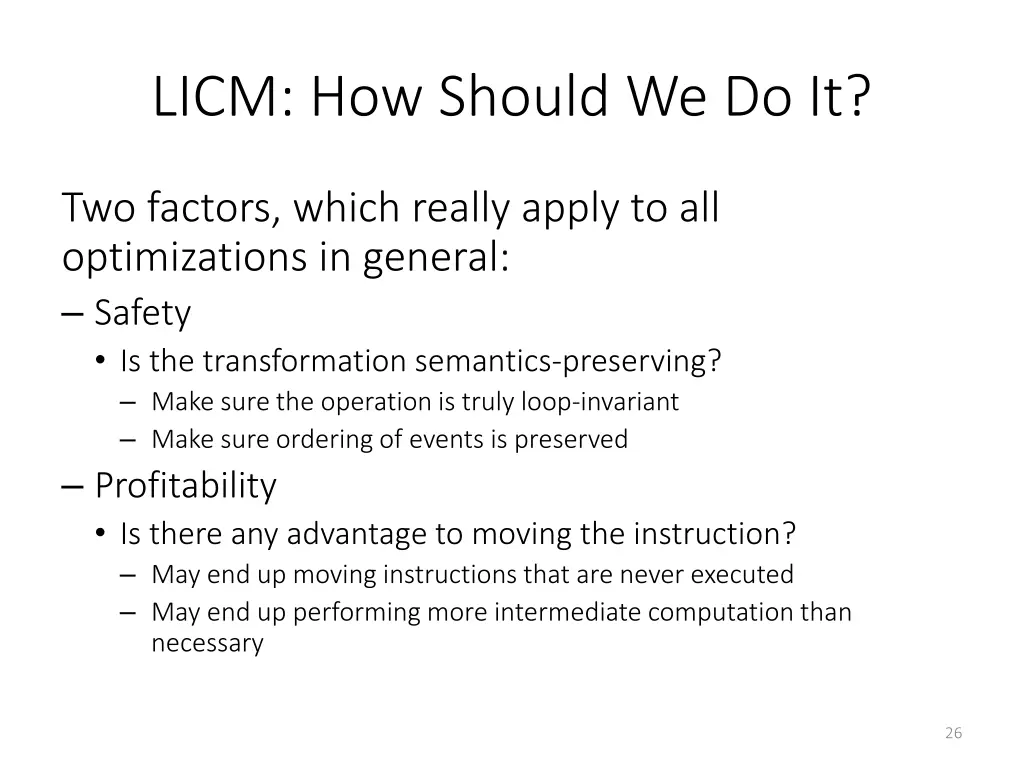 LICM: How Should We Do It?

Two factors, which really apply to all optimizations in general:

– Safety

• Is the transformation semantics-preserving?

– Make sure the operation is truly loop-invariant

– Make sure ordering of events is preserved

– Profitability

• Is there any advantage to moving the instruction?

– May end up moving instructions that are never executed

– May end up performing more intermediate computation than necessary

26